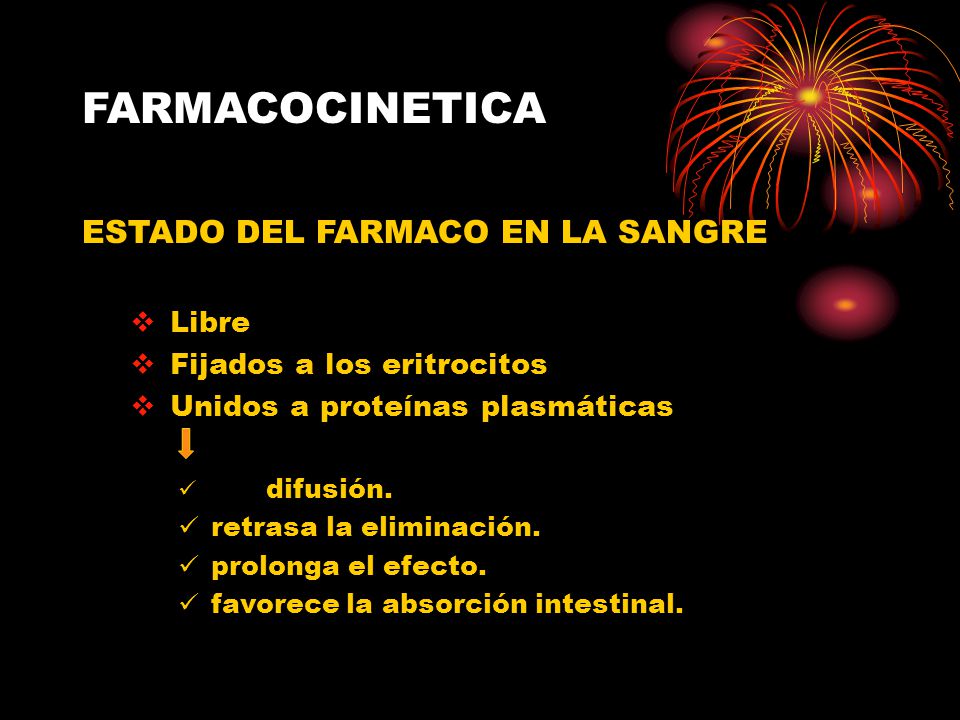 FARMACOCINETICA

ESTADO DEL FARMACO EN LA SANGRE

❖ Libre
❖ Fijados a los eritrocitos
❖ Unidos a proteínas plasmáticas

✓ difusión.
✓ retrasa la eliminación.
✓ prolonga el efecto.
✓ favorece la absorción intestinal.